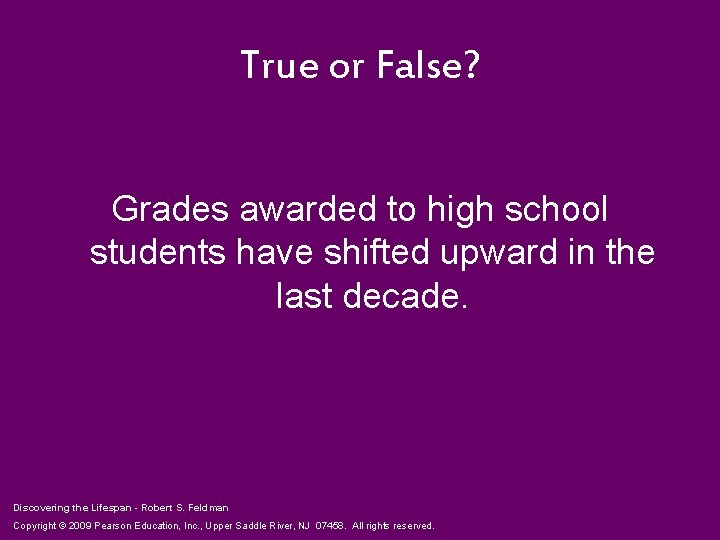 True or False?

Grades awarded to high school students have shifted upward in the last decade.

Discovering the Lifespan - Robert S. Feldman
Copyright © 2009 Pearson Education, Inc., Upper Saddle River, NJ 07458. All rights reserved.